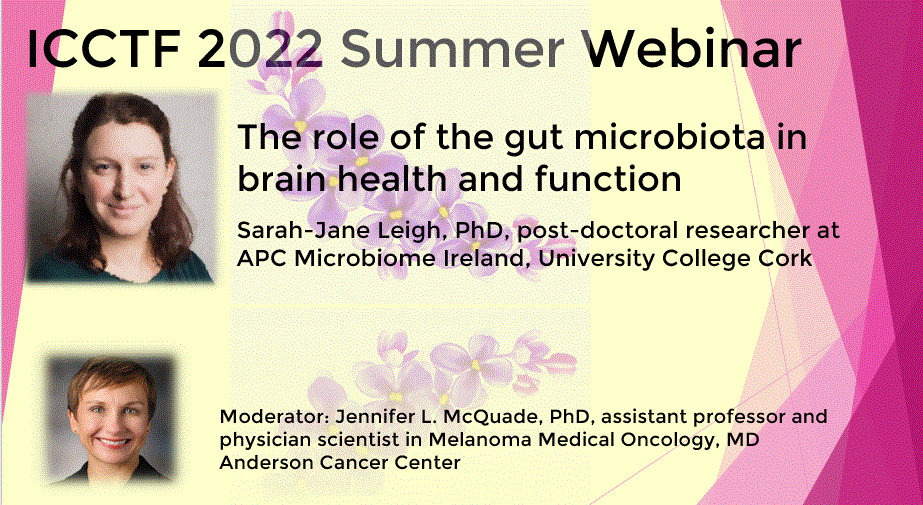 ICCTF 2022 Summer Webinar

The role of the gut microbiota in brain health and function

Sarah-Jane Leigh, PhD, post-doctoral researcher at APC Microbiome Ireland, University College Cork

Moderator: Jennifer L. McQuade, PhD, assistant professor and physician scientist in Melanoma Medical Oncology, MD Anderson Cancer Center